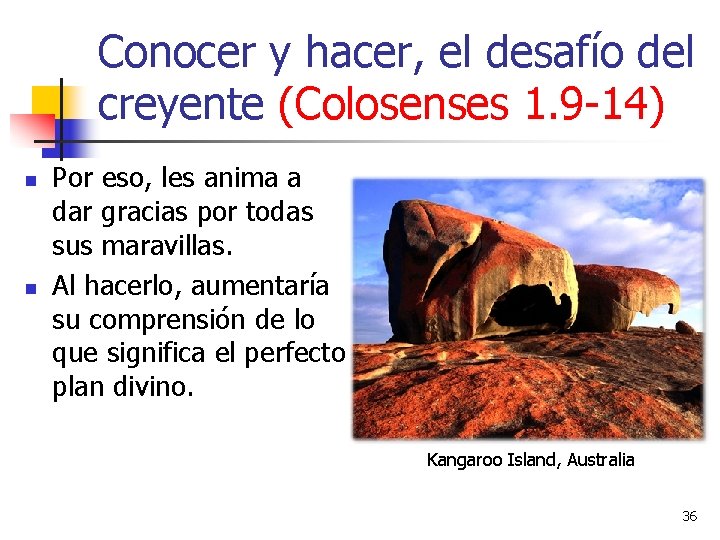 Conocer y hacer, el desafío del creyente (Colosenses 1.9-14)

- Por eso, les anima a dar gracias por todas sus maravillas.
- Al hacerlo, aumentaría su comprensión de lo que significa el perfecto plan divino.

Kangaroo Island, Australia

36